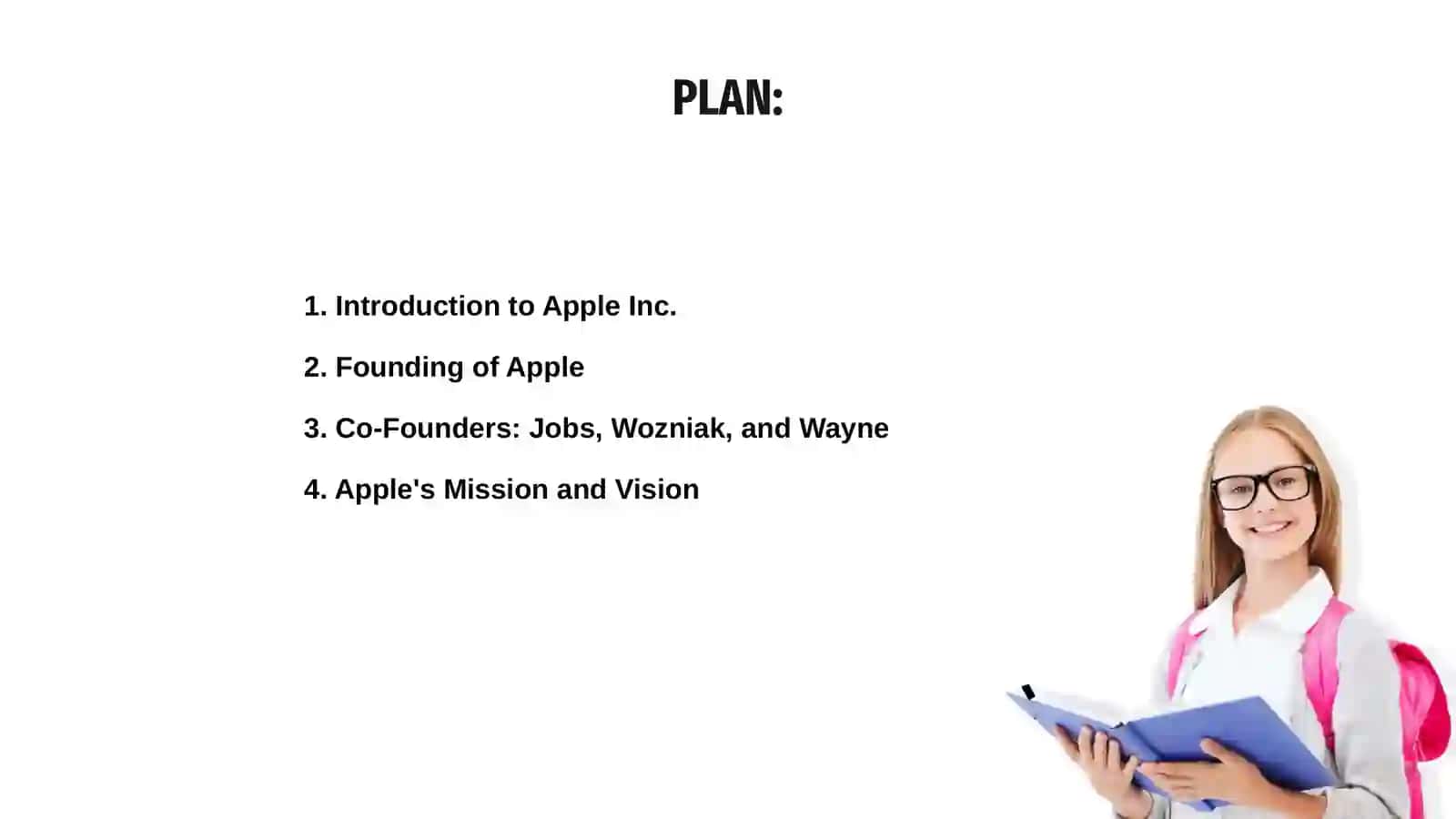 PLAN:

1. Introduction to Apple Inc.

2. Founding of Apple

3. Co-Founders: Jobs, Wozniak, and Wayne

4. Apple's Mission and Vision